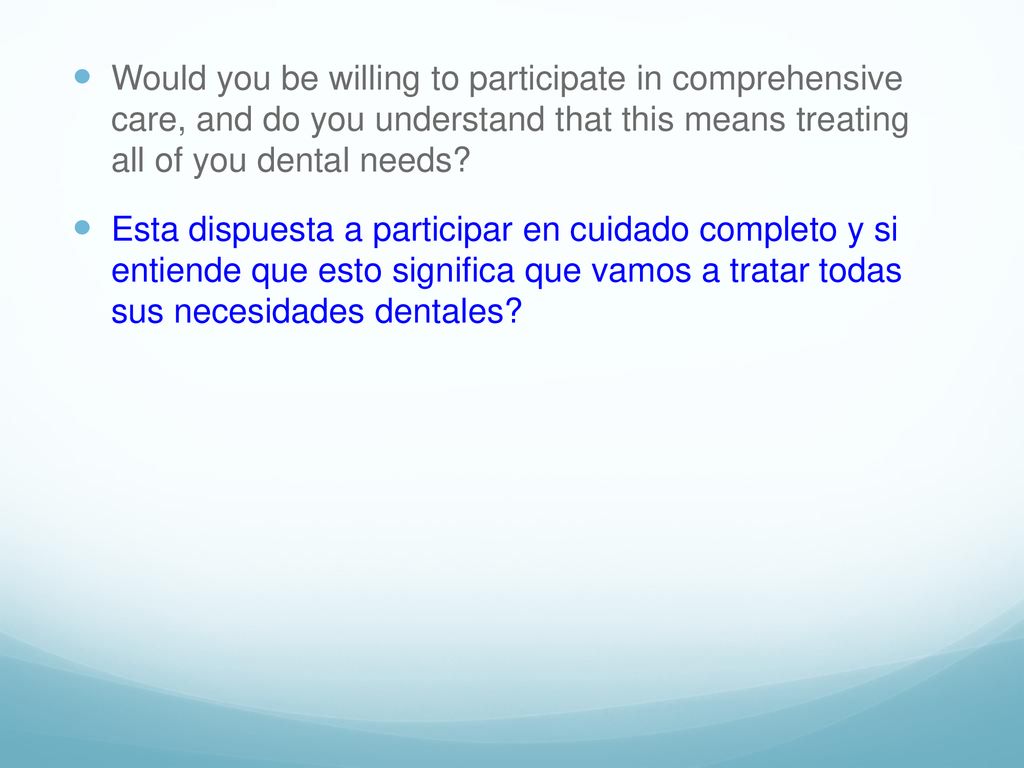 Would you be willing to participate in comprehensive care, and do you understand that this means treating all of you dental needs?

Esta dispuesta a participar en cuidado completo y si entiende que esto significa que vamos a tratar todas sus necesidades dentales?